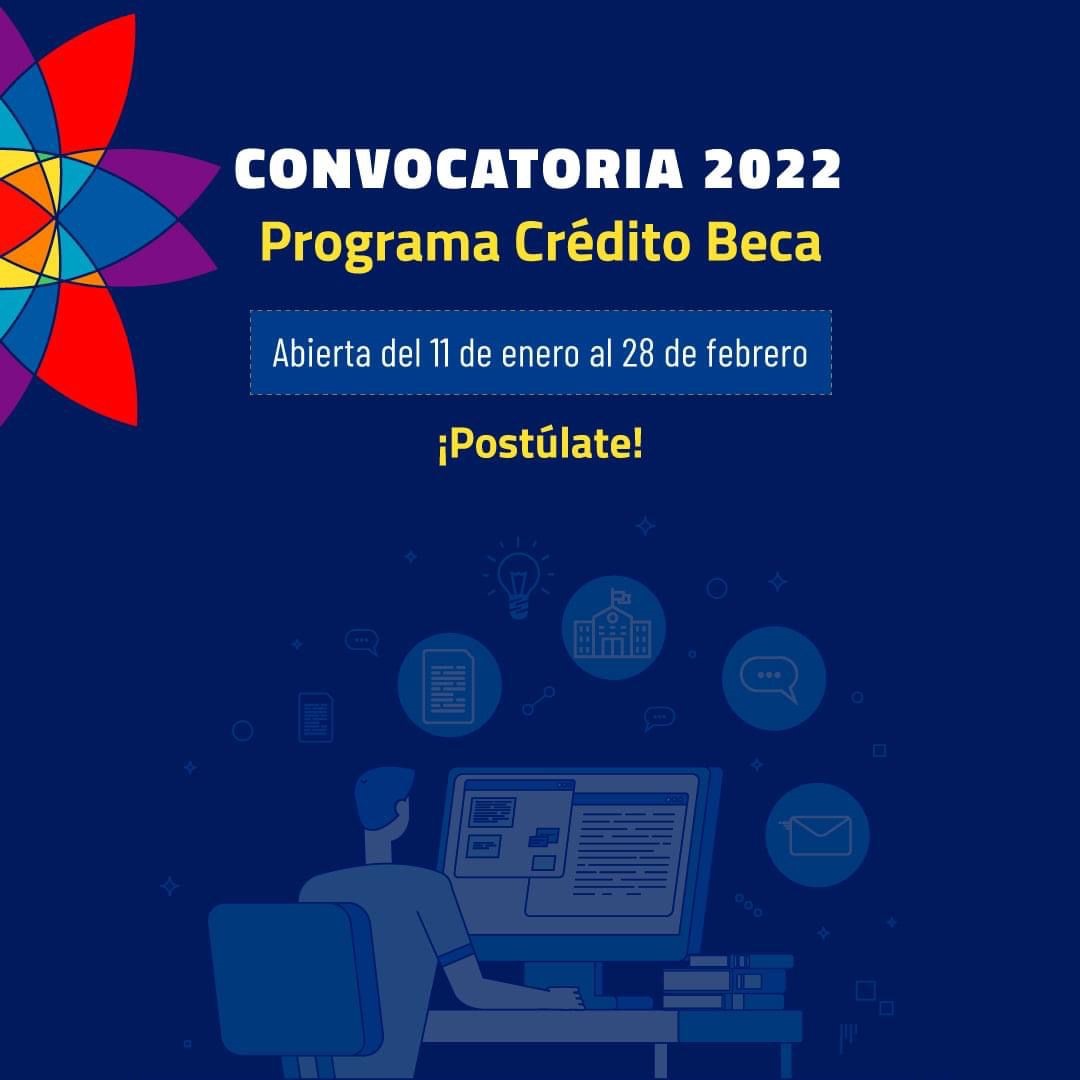 CONVOCATORIA 2022
Programa Crédito Beca

Abierta del 11 de enero al 28 de febrero

¡Postúlate!